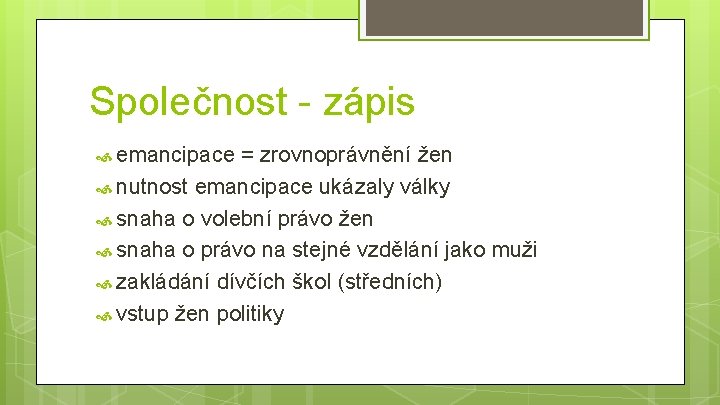 Společnost - zápis

emancipace = zrovnoprávnění žen
nutnost emancipace ukázaly války
snaha o volební právo žen
snaha o právo na stejné vzdělání jako muži
zakládání dívčích škol (středních)
vstup žen politiky